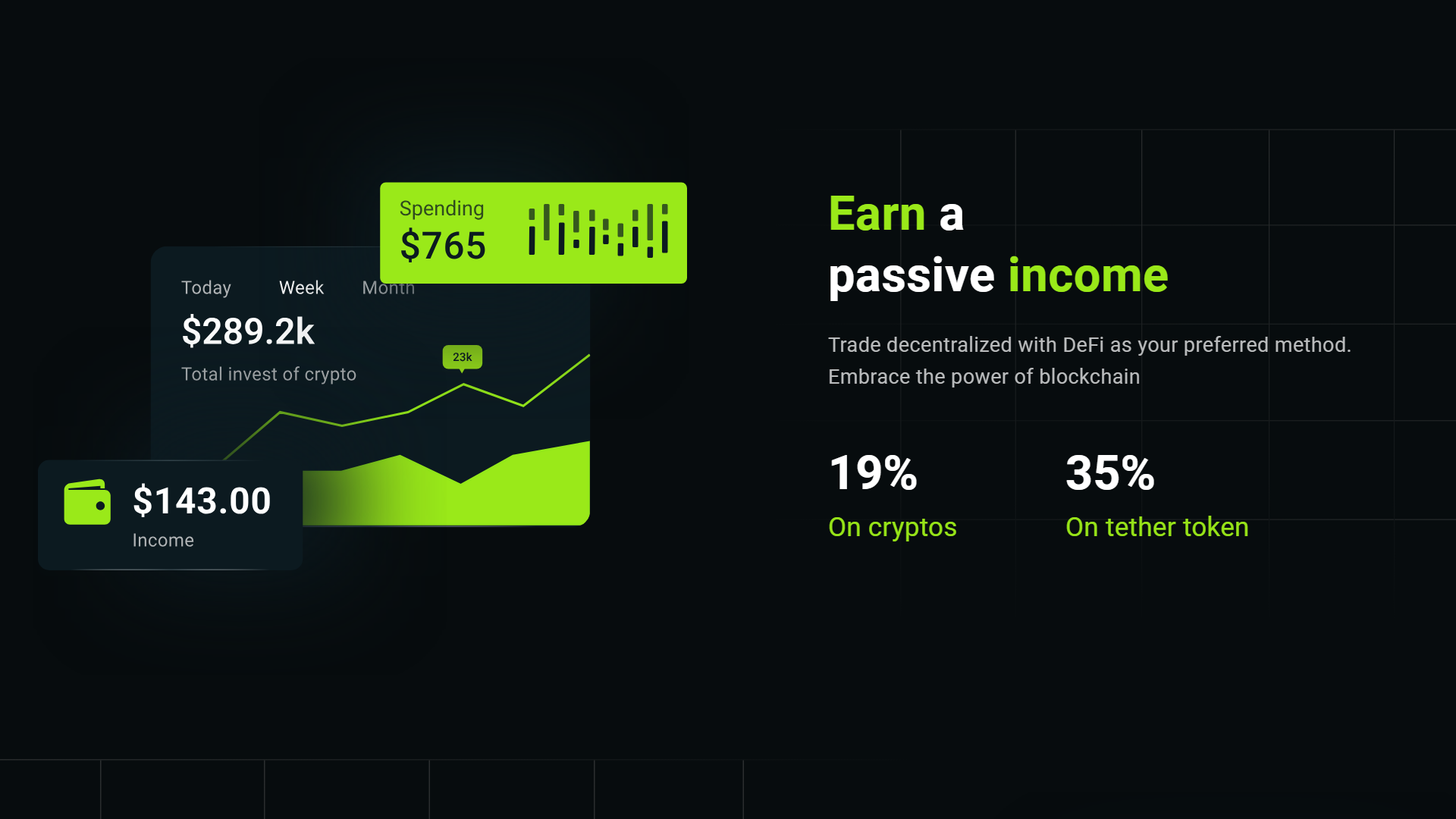 Spending
$765

Today Week Month
$289.2k
Total invest of crypto

23k

$143.00
Income

Earn a passive income

Trade decentralized with DeFi as your preferred method. Embrace the power of blockchain

19%
On cryptos

35%
On tether token